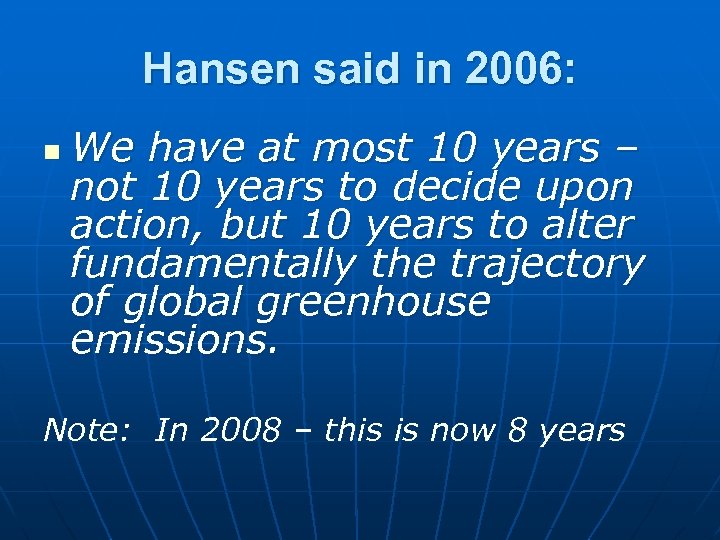 Hansen said in 2006:

We have at most 10 years – not 10 years to decide upon action, but 10 years to alter fundamentally the trajectory of global greenhouse emissions.

Note: In 2008 – this is now 8 years